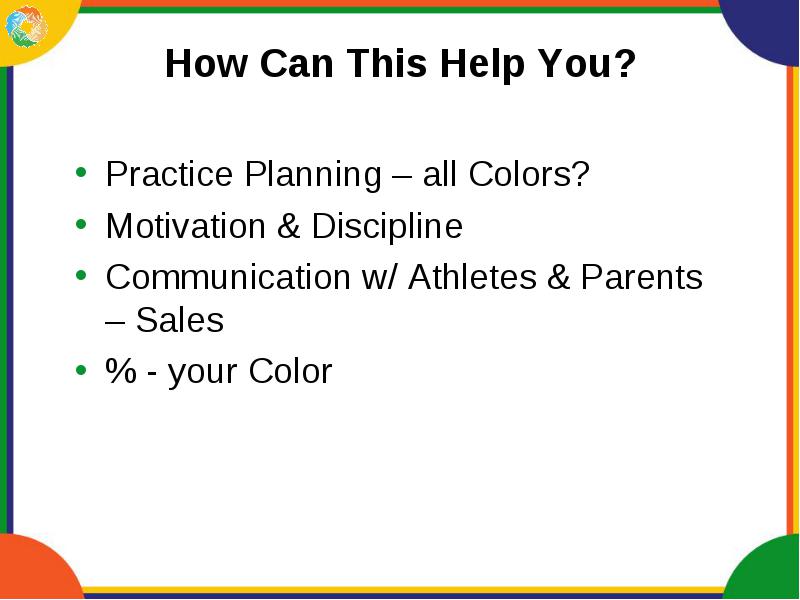 How Can This Help You?

• Practice Planning – all Colors?
• Motivation & Discipline
• Communication w/ Athletes & Parents – Sales
• % - your Color